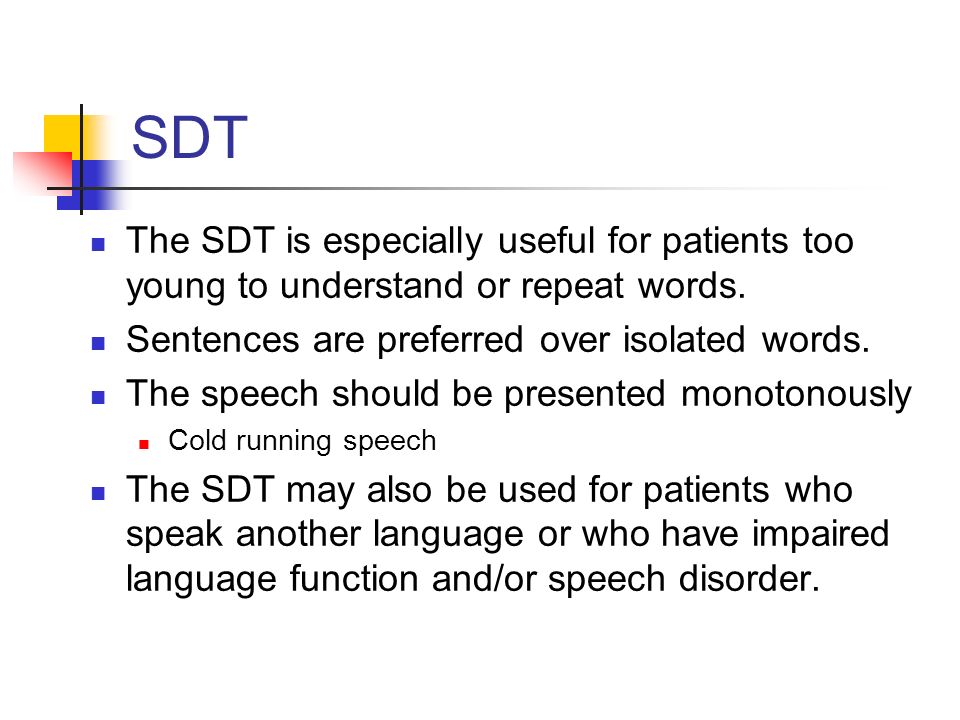 SDT

- The SDT is especially useful for patients too young to understand or repeat words.
- Sentences are preferred over isolated words.
- The speech should be presented monotonously
  - Cold running speech
- The SDT may also be used for patients who speak another language or who have impaired language function and/or speech disorder.